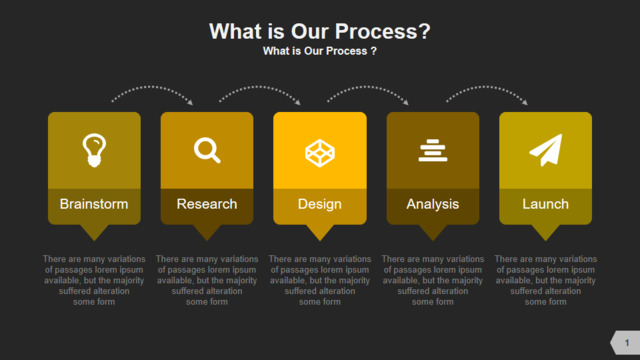 What is Our Process?
What is Our Process ?

Brainstorm

There are many variations of passages lorem ipsum available, but the majority suffered alteration some form

Research

There are many variations of passages lorem ipsum available, but the majority suffered alteration some form

Design

There are many variations of passages lorem ipsum available, but the majority suffered alteration some form

Analysis

There are many variations of passages lorem ipsum available, but the majority suffered alteration some form

Launch

There are many variations of passages lorem ipsum available, but the majority suffered alteration some form

1